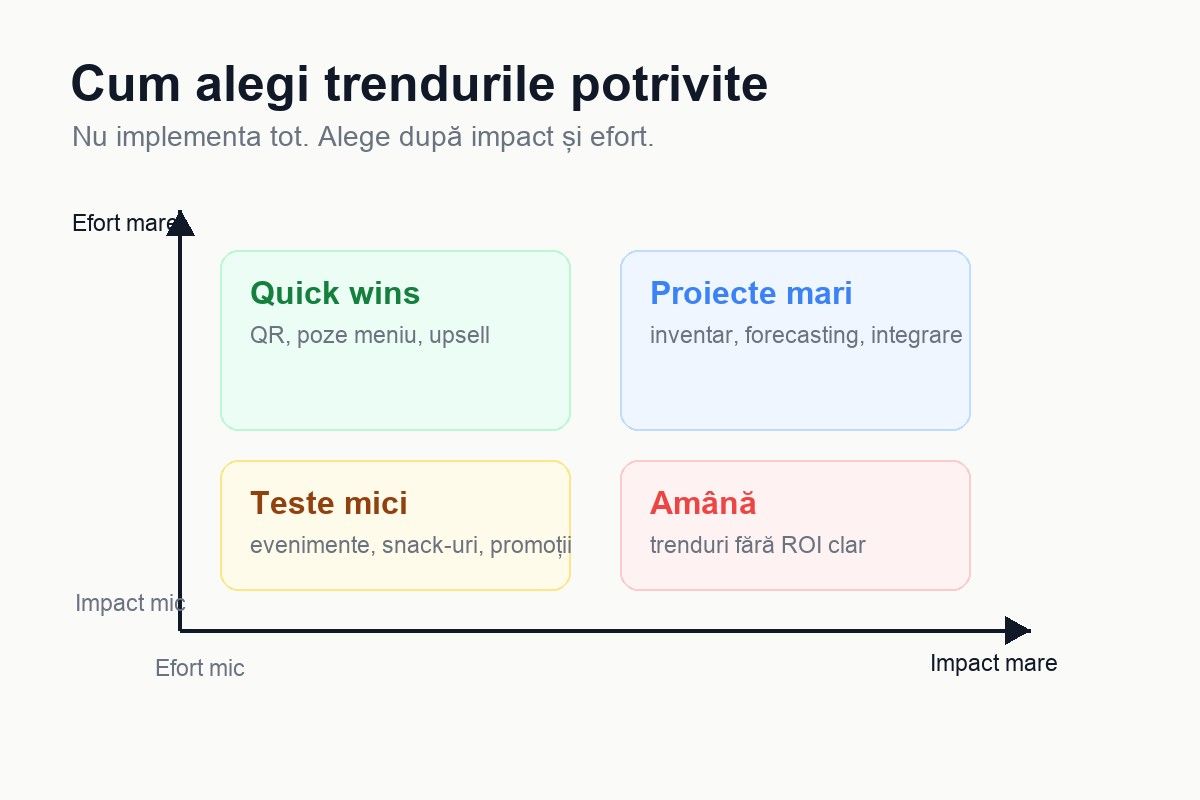 Cum alegi trendurile potrivite

Nu implementa tot. Alege după impact și efort.

Efort mare

Quick wins

QR, poze meniu, upsell

Proiecte mari

inventar, forecasting, integrare

Teste mici

evenimente, snack-uri, promoții

Amână

trenduri fără ROI clar

Impact mic

Efort mic

Impact mare